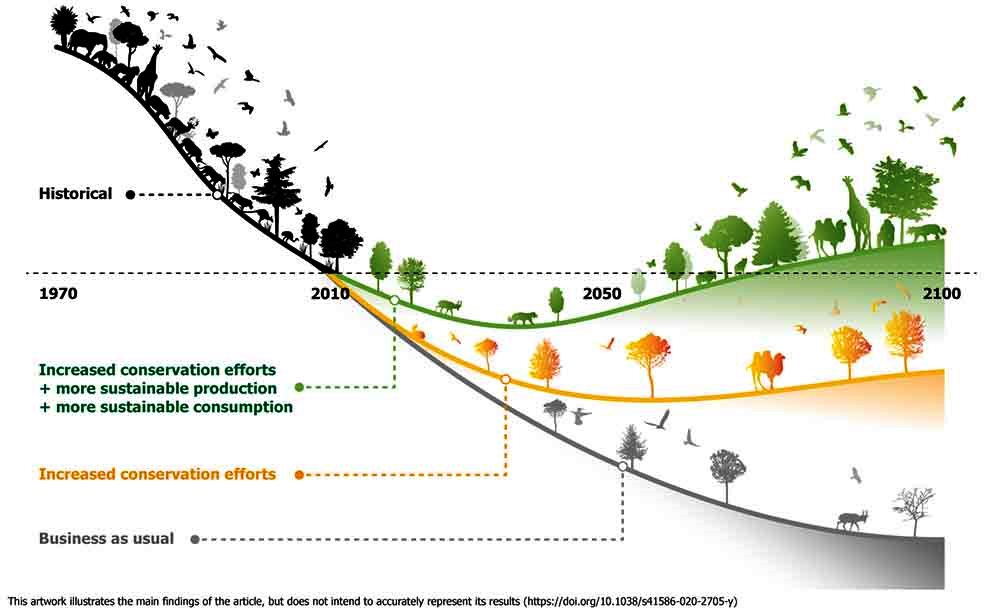 Historical

1970

2010

2050

2100

Increased conservation efforts
+ more sustainable production
+ more sustainable consumption

Increased conservation efforts

Business as usual

This artwork illustrates the main findings of the article, but does not intend to accurately represent its results (https://doi.org/10.1038/s41586-020-2705-y)